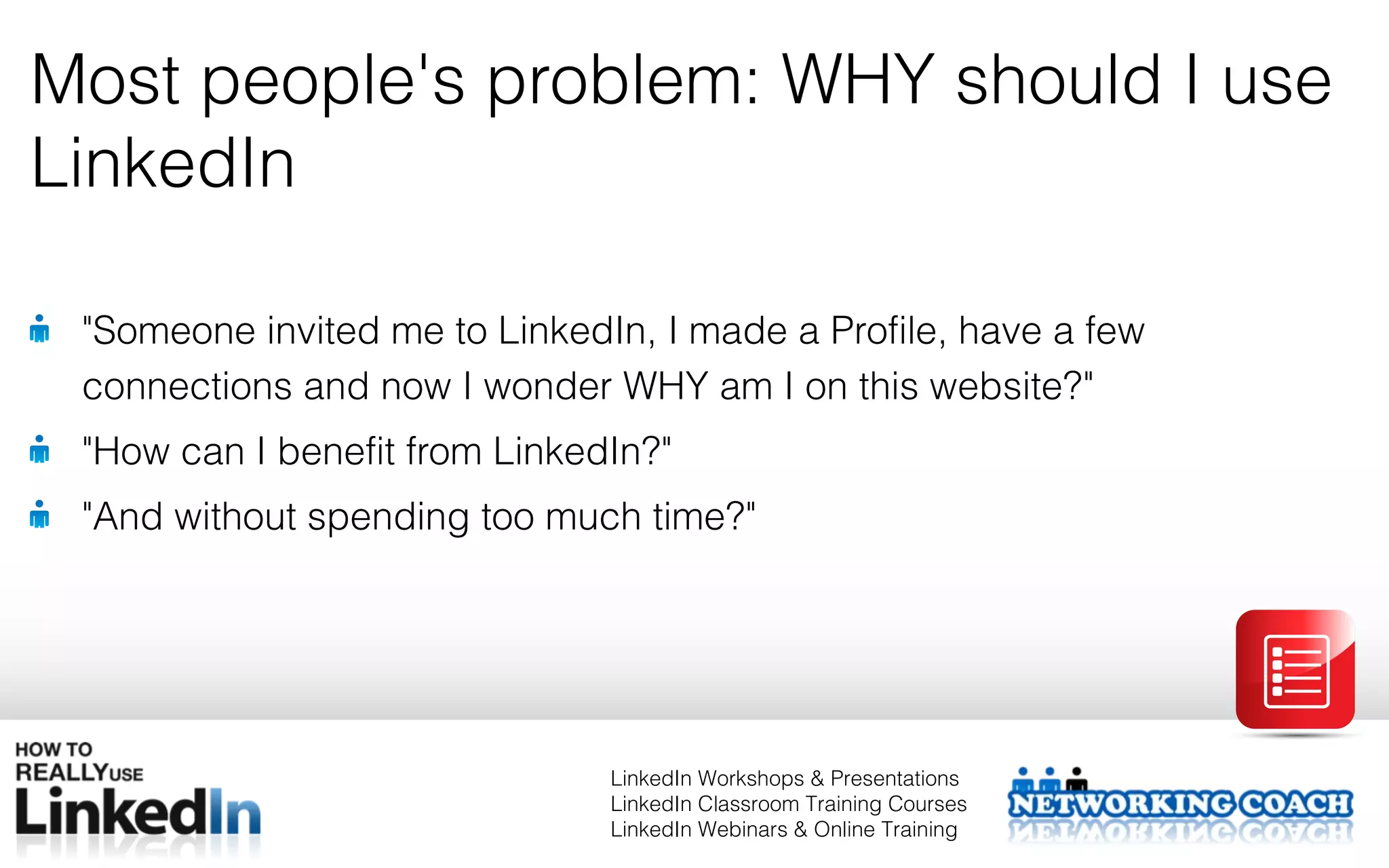 Most people's problem: WHY should I use LinkedIn

"Someone invited me to LinkedIn, I made a Profile, have a few connections and now I wonder WHY am I on this website?"

"How can I benefit from LinkedIn?"

"And without spending too much time?"

HOW TO REALLY USE LinkedIn

LinkedIn Workshops & Presentations
LinkedIn Classroom Training Courses
LinkedIn Webinars & Online Training

NETWORKING COACH